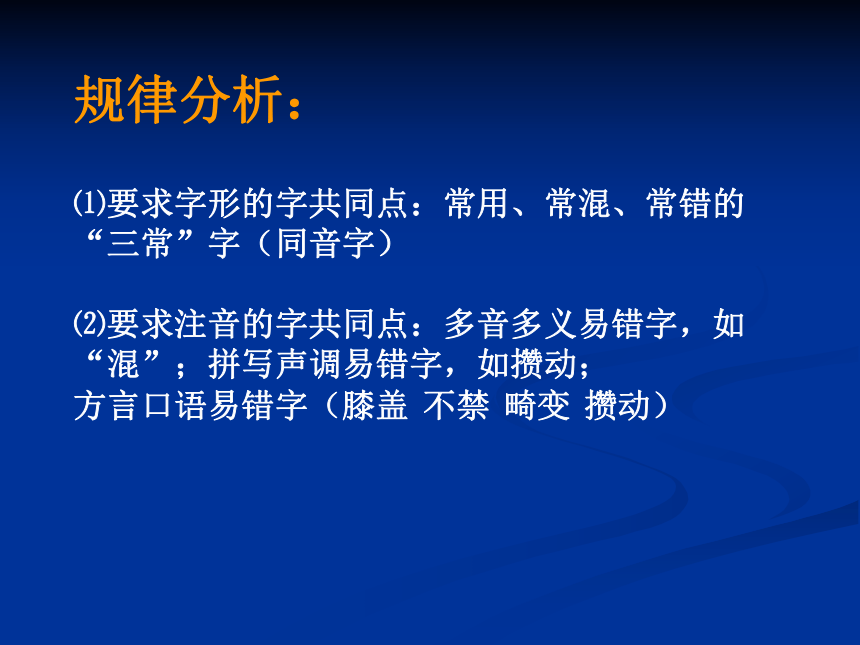 规律分析：

⑴要求字形的字共同点：常用、常混、常错的“三常”字（同音字）

⑵要求注音的字共同点：多音多义易错字，如“混”；拼写声调易错字，如攒动；
方言口语易错字（膝盖 不禁 畸变 攒动）